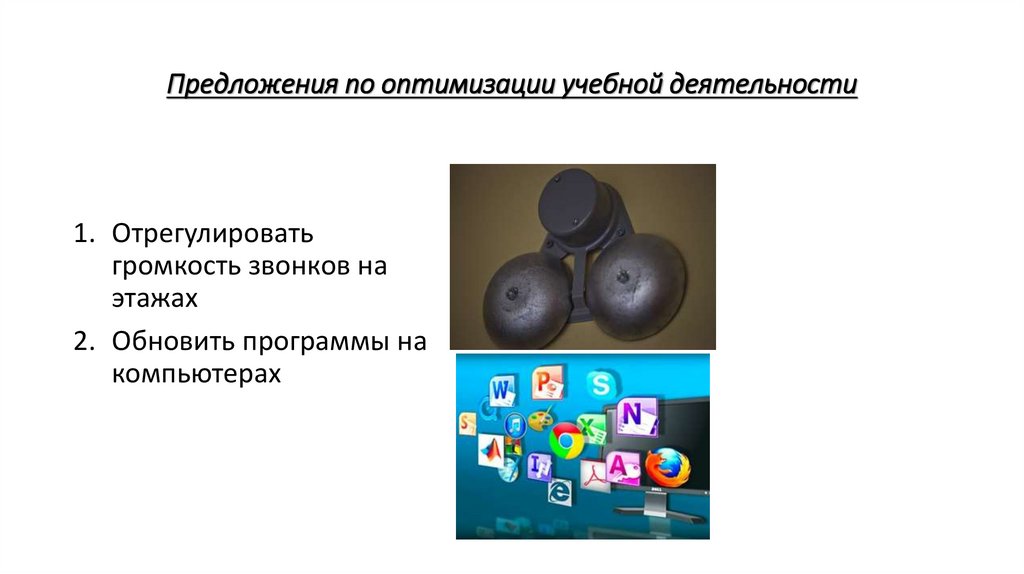 Предложения по оптимизации учебной деятельности

1. Отрегулировать громкость звонков на этажах
2. Обновить программы на компьютерах